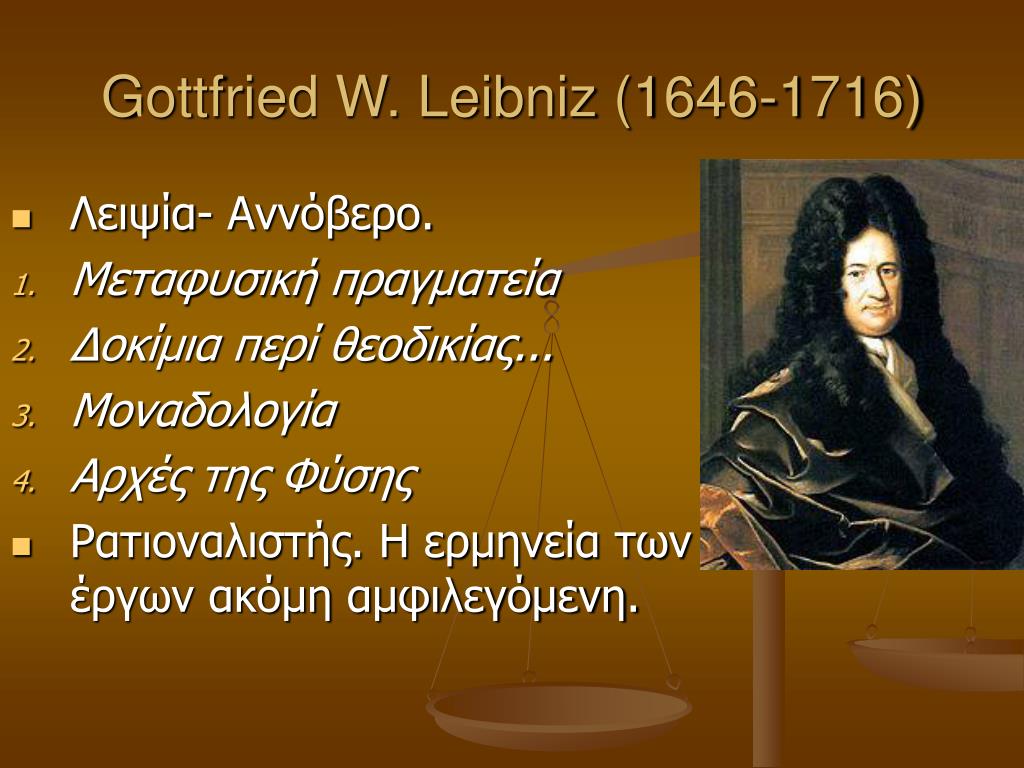 Gottfried W. Leibniz (1646-1716)

- Λειψία- Αννόβερο.
1. Μεταφυσική πραγματεία
2. Δοκίμια περί θεοδικίας...
3. Μοναδολογία
4. Αρχές της Φύσης
- Ρατιοναλιστής. Η ερμηνεία των έργων ακόμη αμφιλεγόμενη.